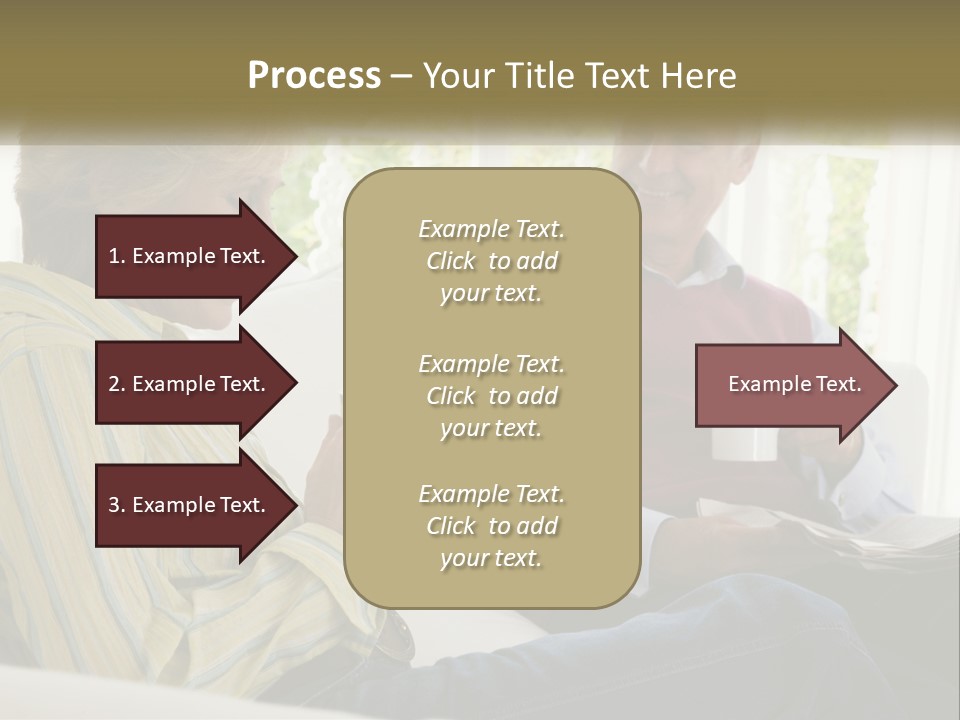 Process – Your Title Text Here

1. Example Text.

2. Example Text.

3. Example Text.

Example Text. Click to add your text.

Example Text. Click to add your text.

Example Text. Click to add your text.

Example Text.